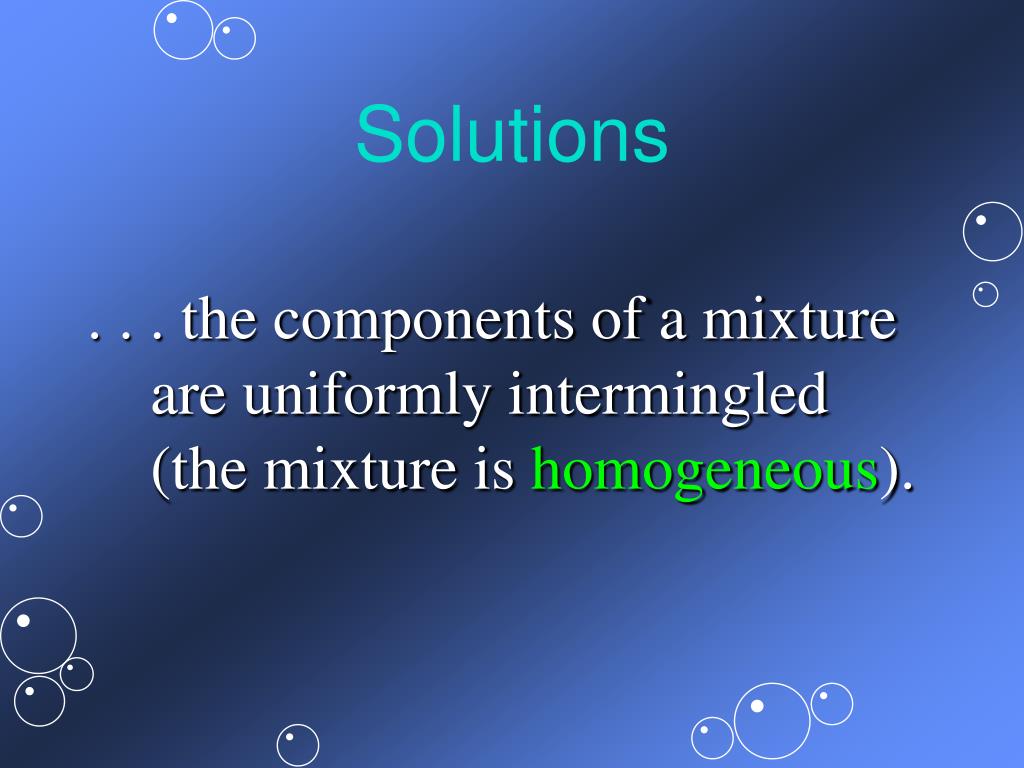 Solutions

. . . the components of a mixture are uniformly intermingled (the mixture is homogeneous).